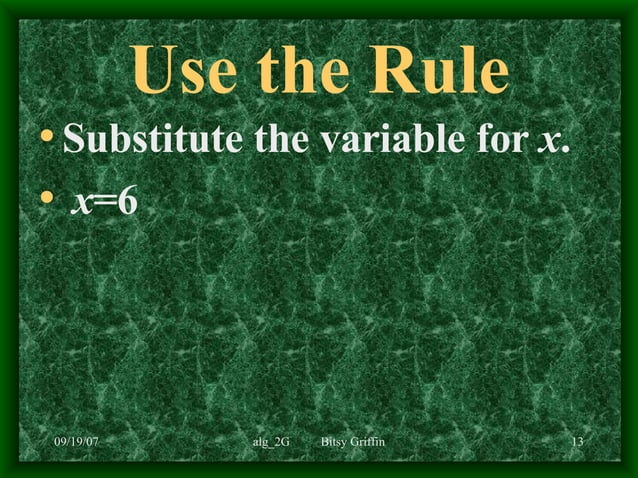 Use the Rule

• Substitute the variable for $x$.

• $x=6$

09/19/07 alg_2G Bitsy Griffin 13